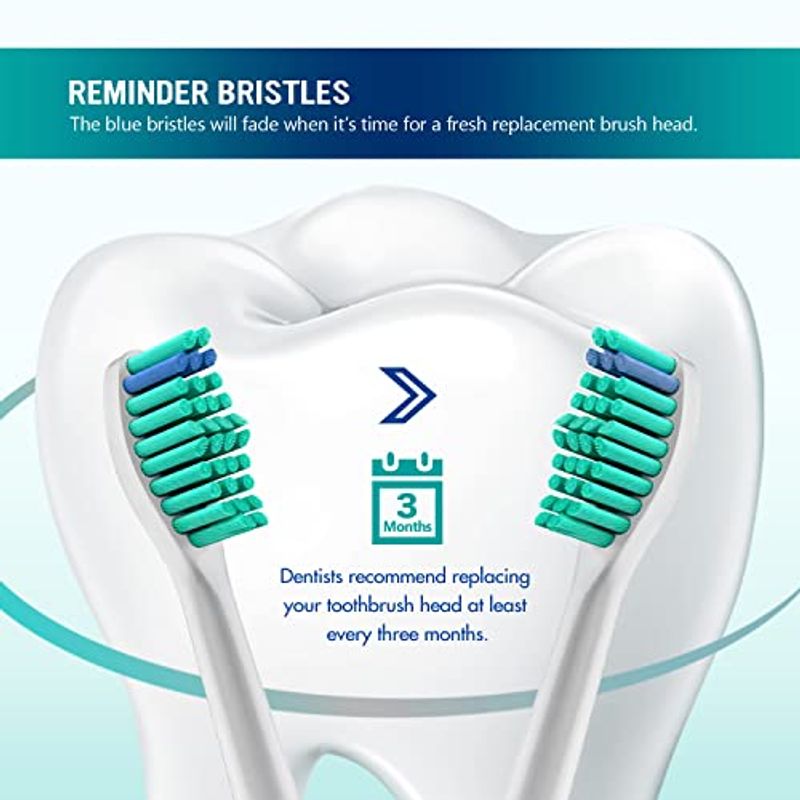 REMINDER BRISTLES
The blue bristles will fade when it's time for a fresh replacement brush head.

3
Months

Dentists recommend replacing your toothbrush head at least every three months.